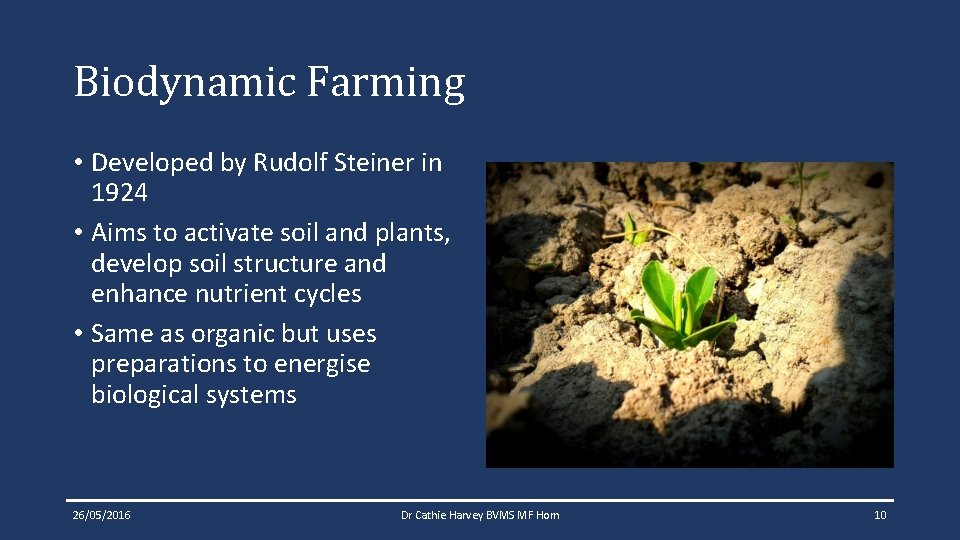 Biodynamic Farming

• Developed by Rudolf Steiner in 1924

• Aims to activate soil and plants, develop soil structure and enhance nutrient cycles

• Same as organic but uses preparations to energise biological systems

26/05/2016

Dr Cathie Harvey BVMS MF Hom

10